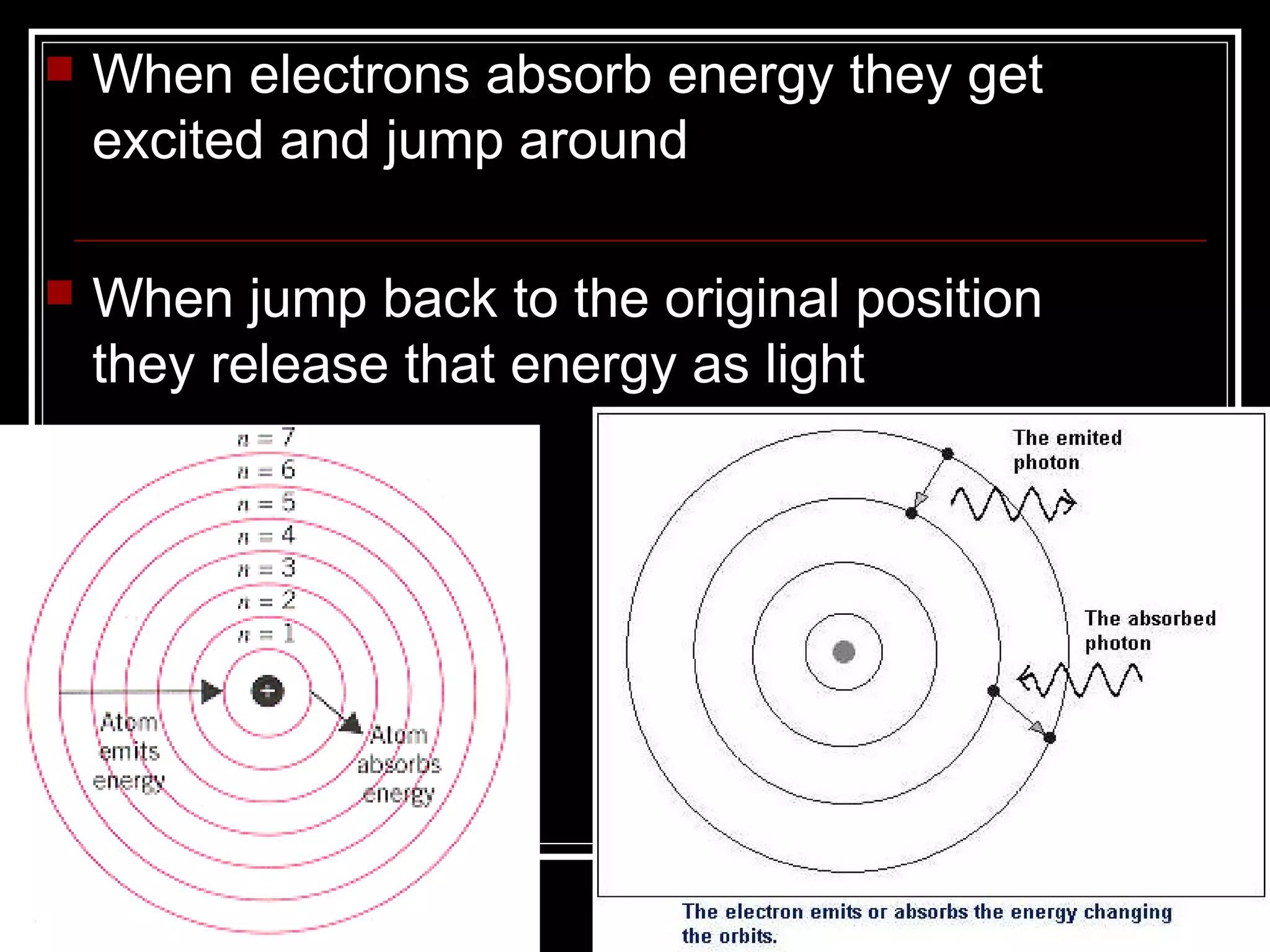 When electrons absorb energy they get excited and jump around

When jump back to the original position they release that energy as light

$n = 7$
$n = 6$
$n = 5$
$n = 4$
$n = 3$
$n = 2$
$n = 1$

+

Atom emits energy

Atom absorbs energy

The emited photon

The absorbed photon

The electron emits or absorbs the energy changing the orbits.